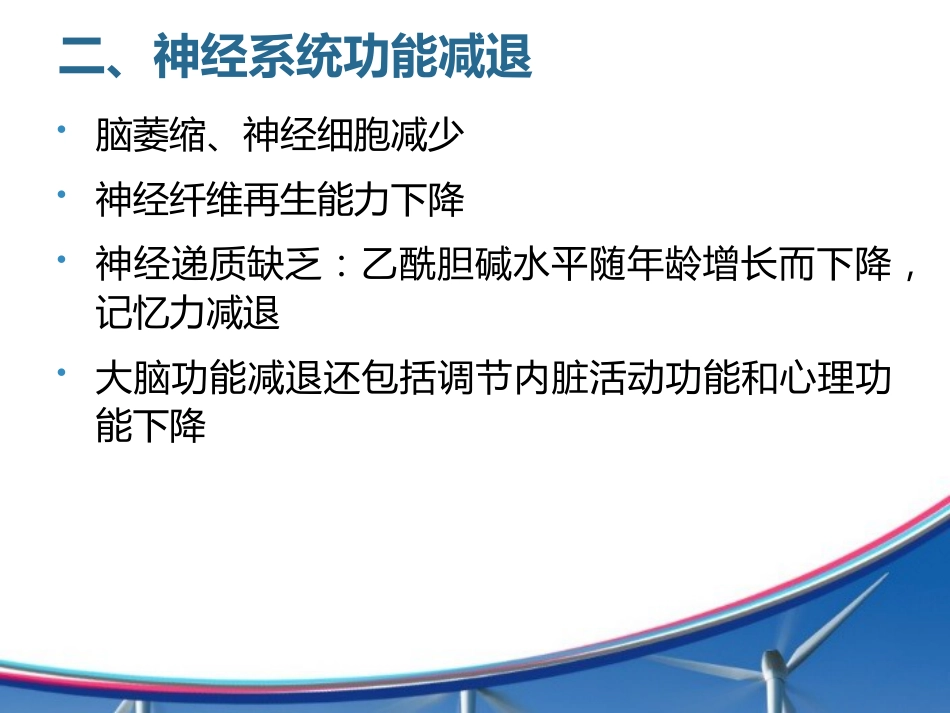 二、神经系统功能减退

• 脑萎缩、神经细胞减少

• 神经纤维再生能力下降

• 神经递质缺乏：乙酰胆碱水平随年龄增长而下降，记忆力减退

• 大脑功能减退还包括调节内脏活动功能和心理功能下降